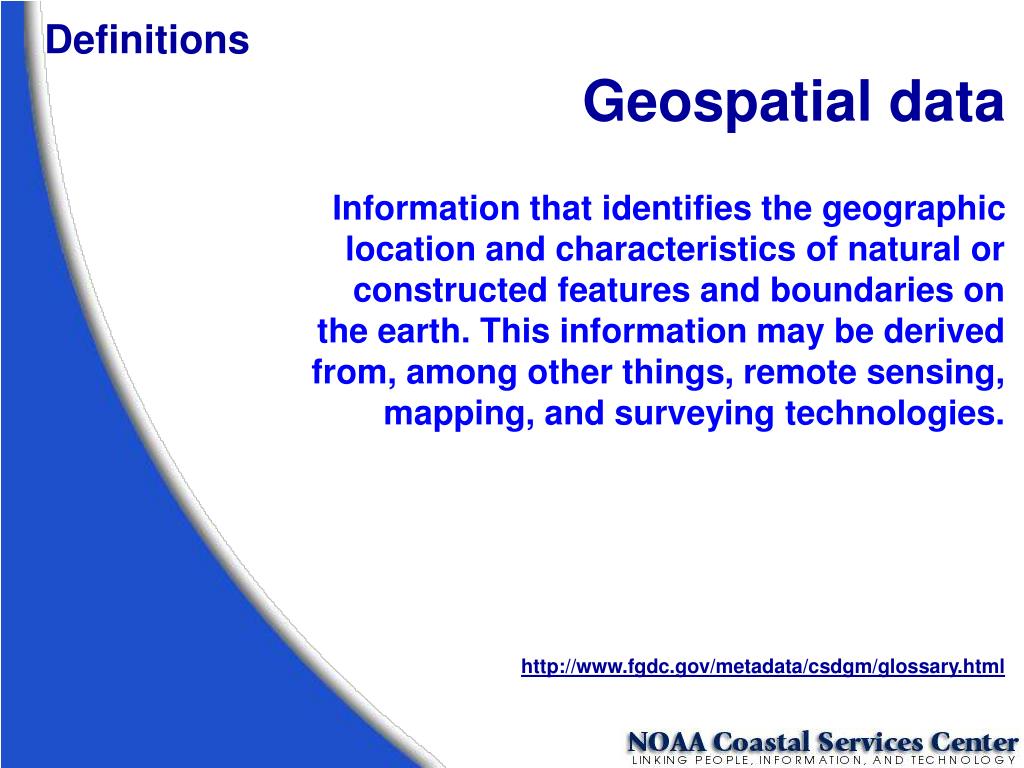 Definitions

Geospatial data

Information that identifies the geographic location and characteristics of natural or constructed features and boundaries on the earth. This information may be derived from, among other things, remote sensing, mapping, and surveying technologies.

http://www.fgdc.gov/metadata/csdgm/glossary.html

NOAA Coastal Services Center
LINKING PEOPLE, INFORMATION, AND TECHNOLOGY